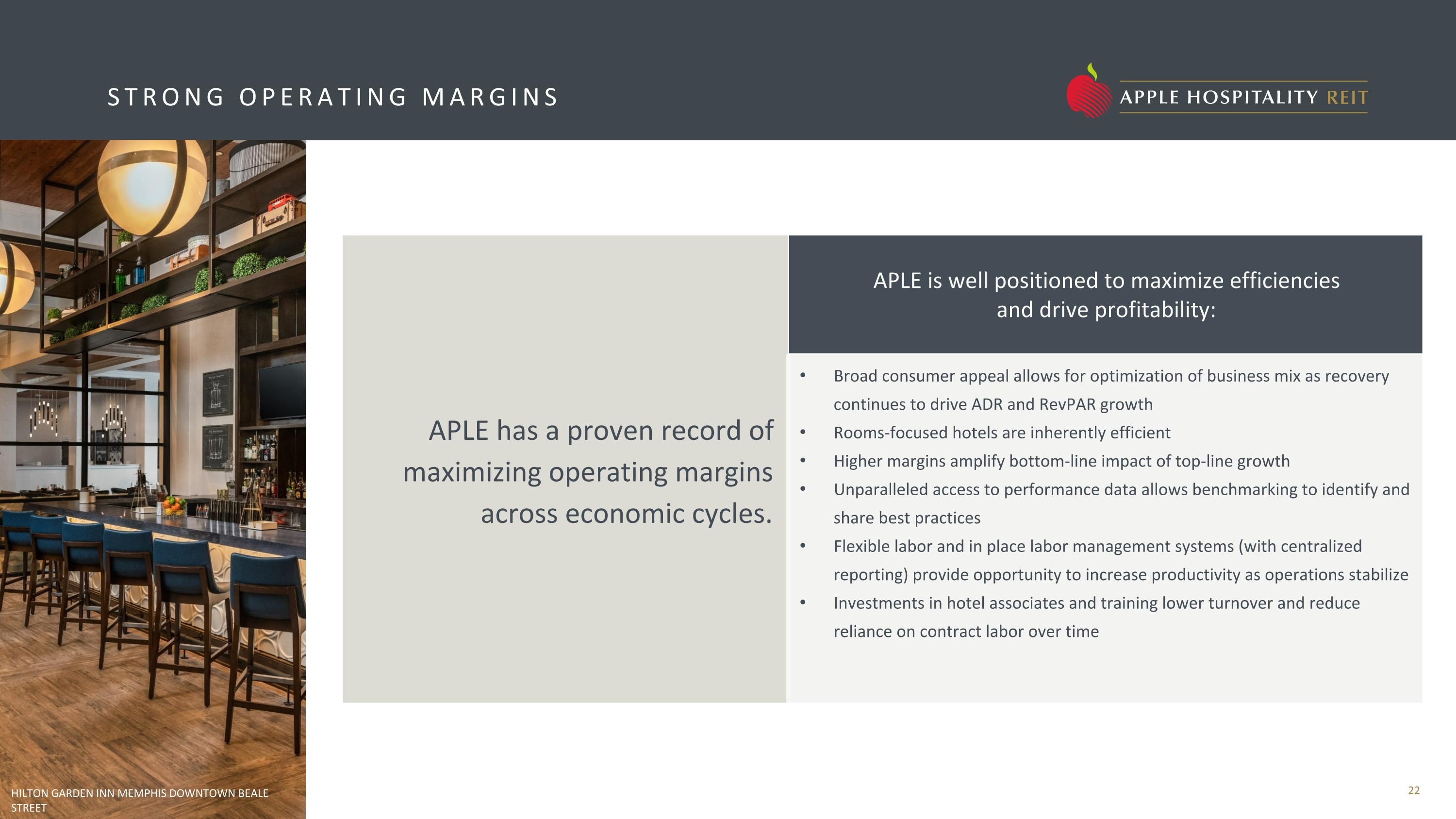 STRONG OPERATING MARGINS

APPLE HOSPITALITY REIT

APLE has a proven record of maximizing operating margins across economic cycles.

APLE is well positioned to maximize efficiencies and drive profitability:

• Broad consumer appeal allows for optimization of business mix as recovery continues to drive ADR and RevPAR growth
• Rooms-focused hotels are inherently efficient
• Higher margins amplify bottom-line impact of top-line growth
• Unparalleled access to performance data allows benchmarking to identify and share best practices
• Flexible labor and in place labor management systems (with centralized reporting) provide opportunity to increase productivity as operations stabilize
• Investments in hotel associates and training lower turnover and reduce reliance on contract labor over time

HILTON GARDEN INN MEMPHIS DOWNTOWN BEALE STREET

22